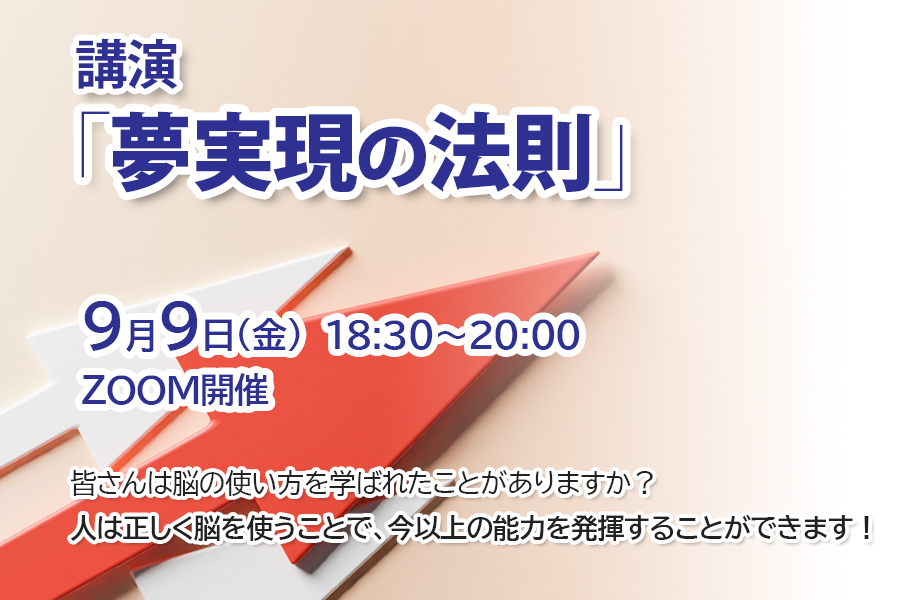 講演
「夢実現の法則」

9月9日（金） 18:30～20:00
ZOOM開催

皆さんは脳の使い方を学ばれたことがありますか？
人は正しく脳を使うことで、今以上の能力を発揮することができます！